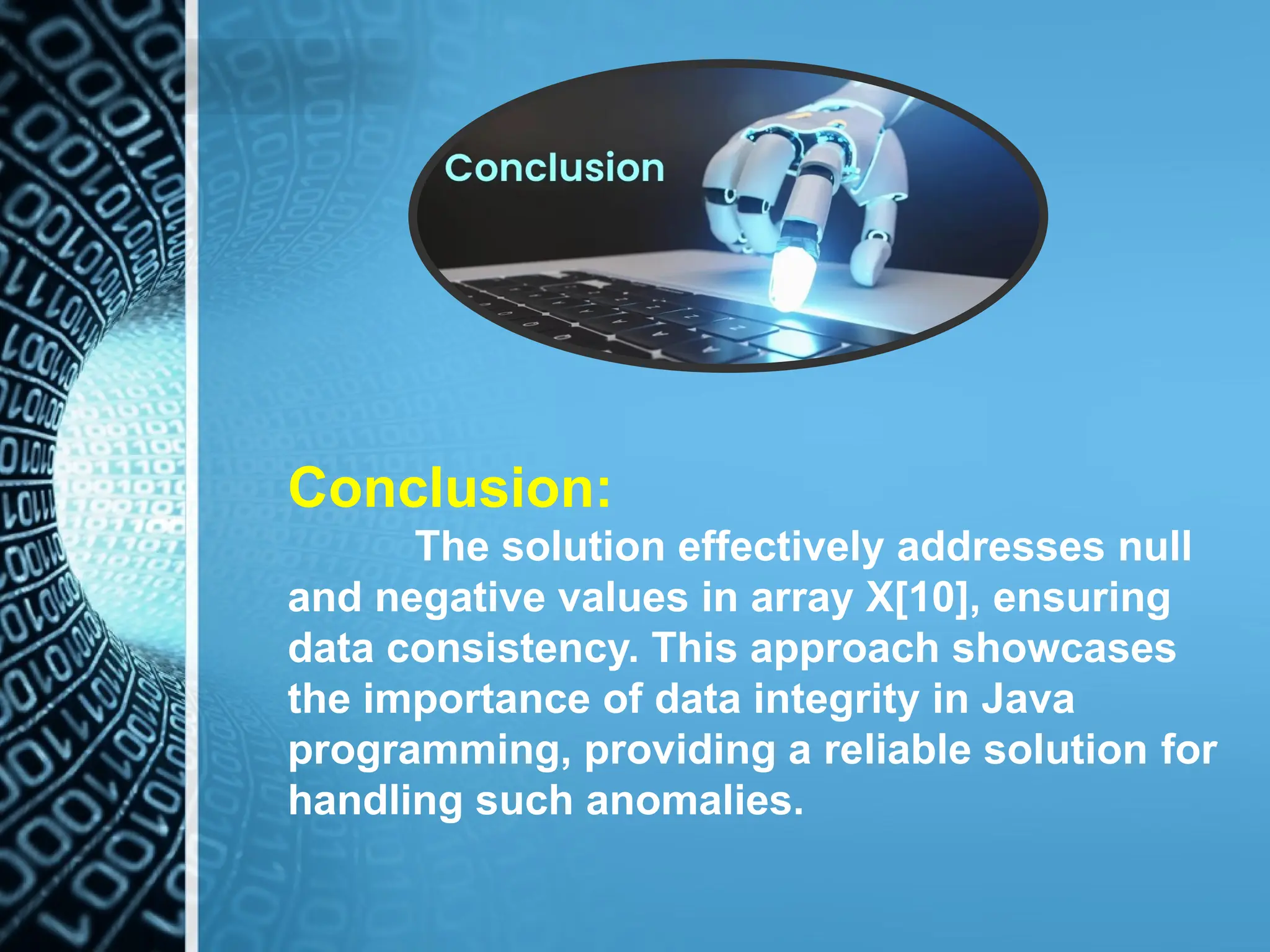 Conclusion

Conclusion:

The solution effectively addresses null and negative values in array X[10], ensuring data consistency. This approach showcases the importance of data integrity in Java programming, providing a reliable solution for handling such anomalies.